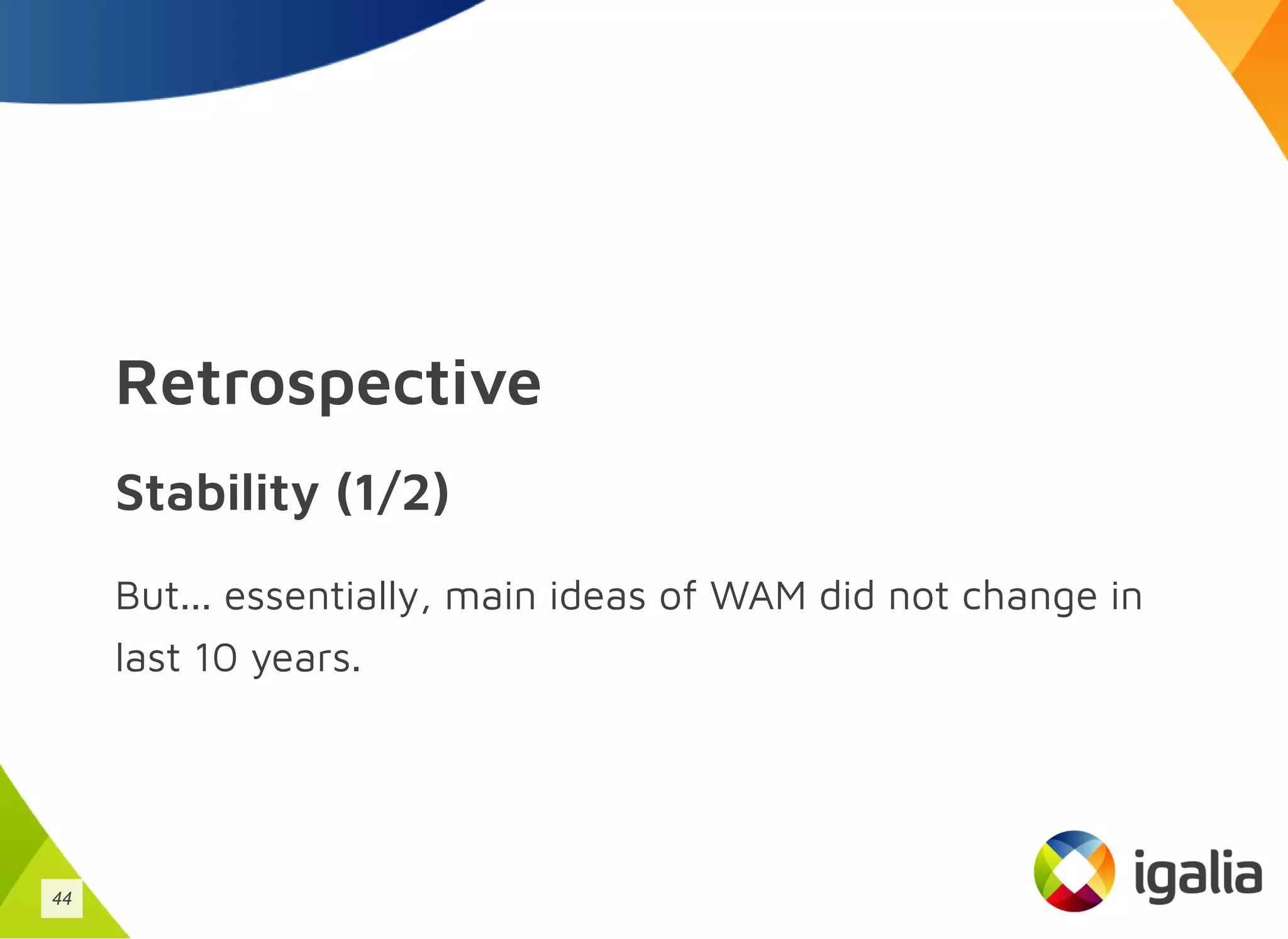 Retrospective

Stability (1/2)

But... essentially, main ideas of WAM did not change in last 10 years.

44

igalia